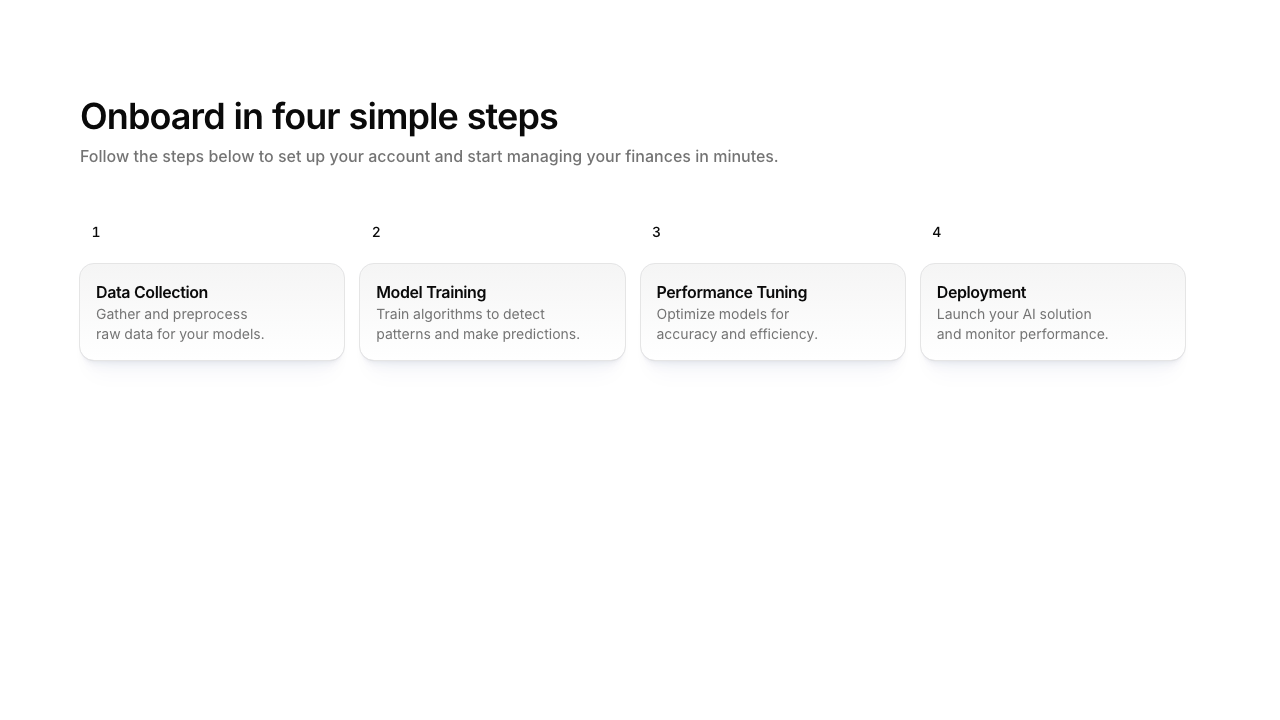 Onboard in four simple steps

Follow the steps below to set up your account and start managing your finances in minutes.

1

Data Collection
Gather and preprocess raw data for your models.

2

Model Training
Train algorithms to detect patterns and make predictions.

3

Performance Tuning
Optimize models for accuracy and efficiency.

4

Deployment
Launch your AI solution and monitor performance.